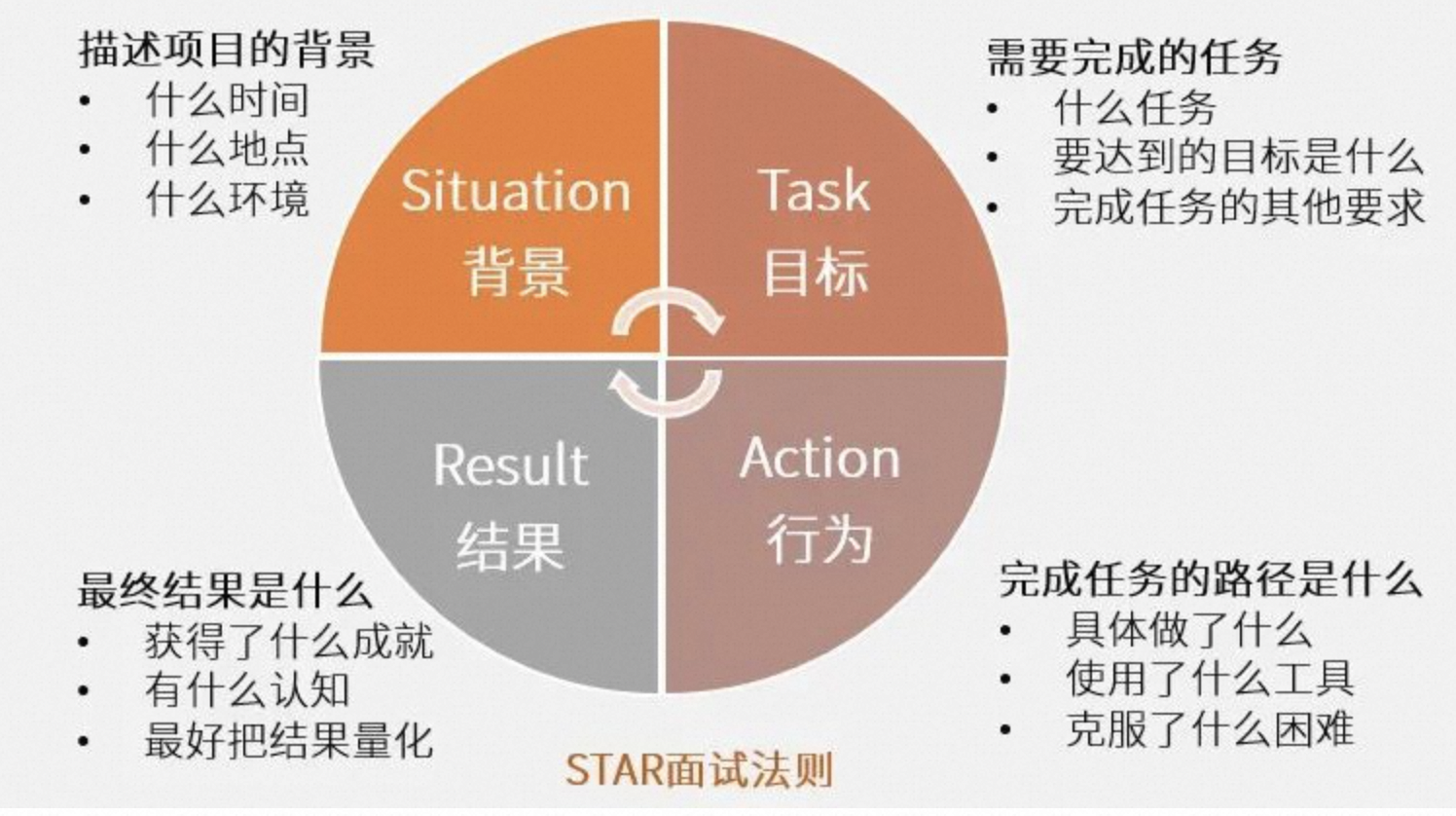 描述项目的背景
• 什么时间
• 什么地点
• 什么环境

Situation
背景

Task
目标

需要完成的任务
• 什么任务
• 要达到的目标是什么
• 完成任务的其他要求

Result
结果

Action
行为

最终结果是什么
• 获得了什么成就
• 有什么认知
• 最好把结果量化

完成任务的路径是什么
• 具体做了什么
• 使用了什么工具
• 克服了什么困难

STAR面试法则